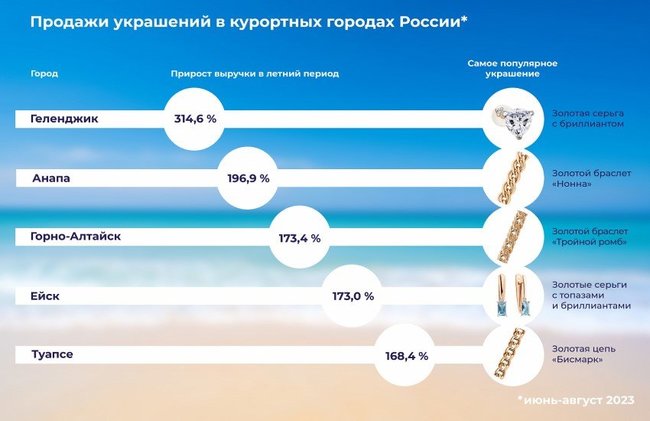 Продажи украшений в курортных городах России*

| Город | Прирост выручки в летний период | Самое популярное украшение |
|---|---|---|
| Геленджик | 314,6 % | Золотая серьга с бриллиантом |
| Анапа | 196,9 % | Золотой браслет «Нонна» |
| Горно-Алтайск | 173,4 % | Золотой браслет «Тройной ромб» |
| Ейск | 173,0 % | Золотые серьги с топазами и бриллиантами |
| Туапсе | 168,4 % | Золотая цепь «Бисмарк» |

*июнь-август 2023